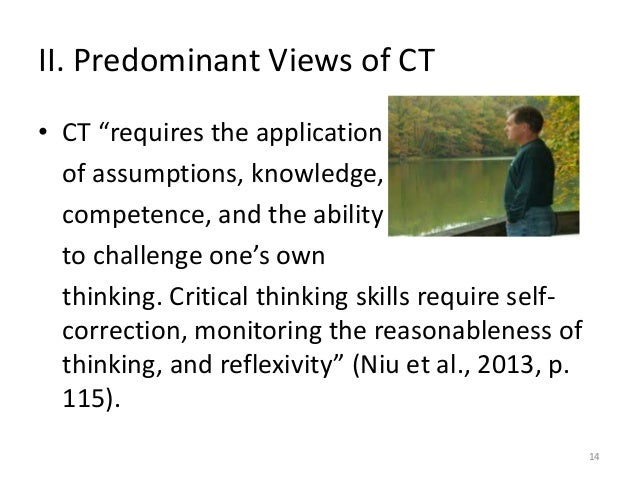 II. Predominant Views of CT

• CT “requires the application of assumptions, knowledge, competence, and the ability to challenge one’s own thinking. Critical thinking skills require self-correction, monitoring the reasonableness of thinking, and reflexivity” (Niu et al., 2013, p. 115).

14